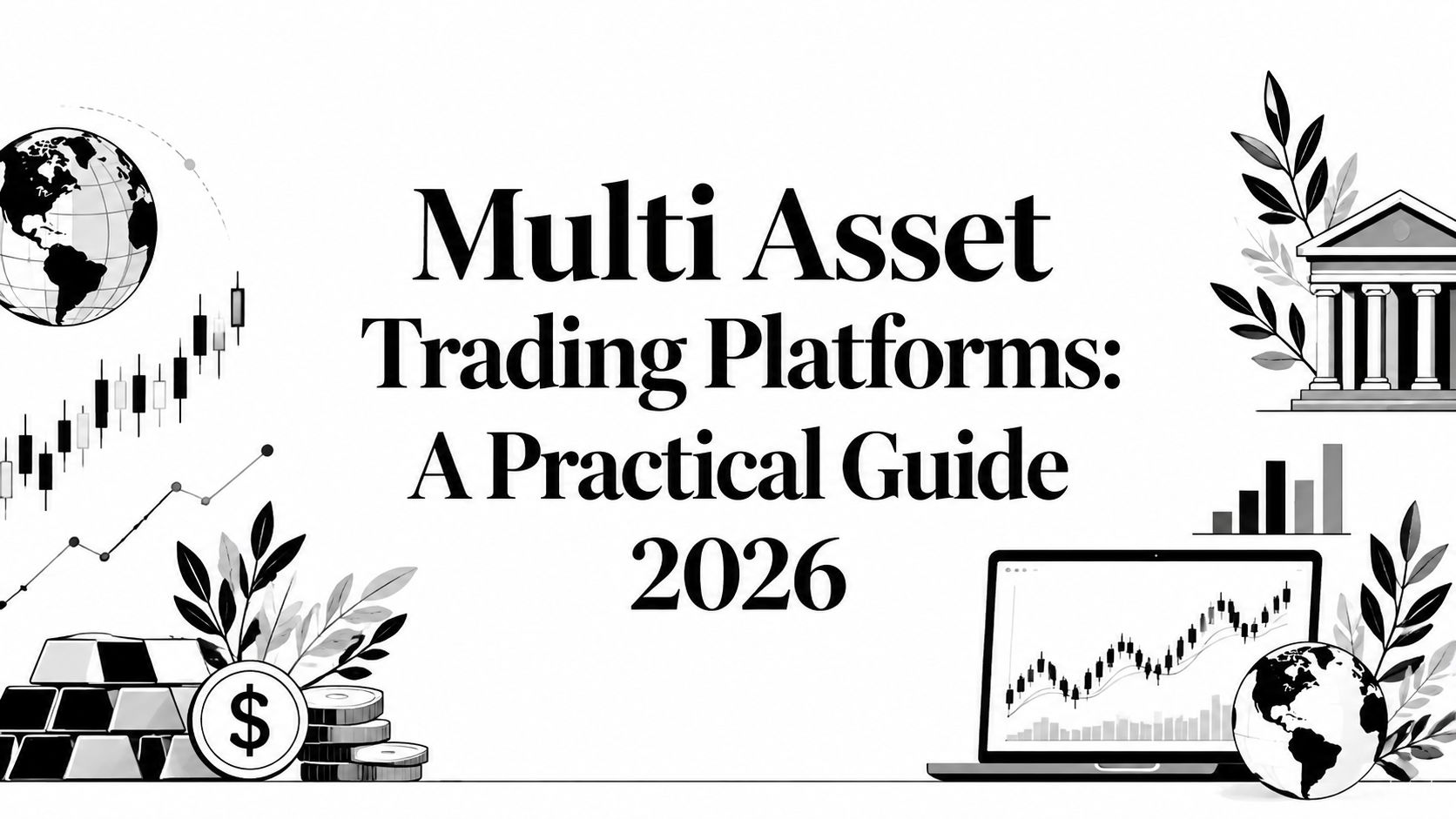 Multi Asset Trading Platforms: A Practical Guide 2026

$